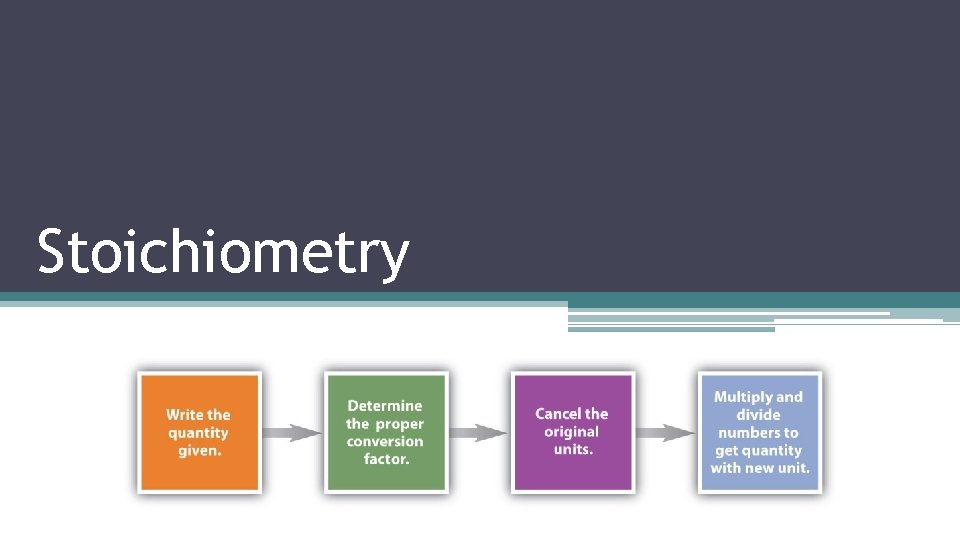 Stoichiometry

Write the quantity given.

Determine the proper conversion factor.

Cancel the original units.

Multiply and divide numbers to get quantity with new unit.